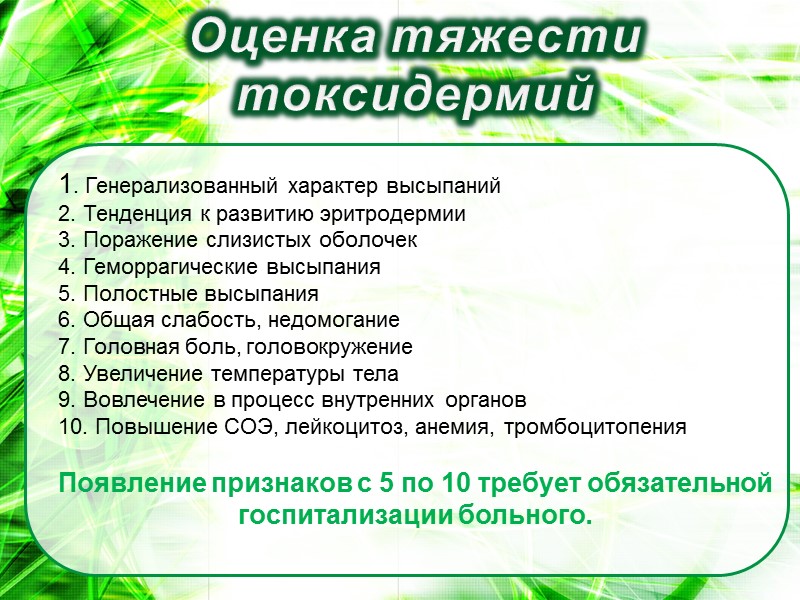 Оценка тяжести токсидермий

1. Генерализованный характер высыпаний
2. Тенденция к развитию эритродермии
3. Поражение слизистых оболочек
4. Геморрагические высыпания
5. Полостные высыпания
6. Общая слабость, недомогание
7. Головная боль, головокружение
8. Увеличение температуры тела
9. Вовлечение в процесс внутренних органов
10. Повышение СОЭ, лейкоцитоз, анемия, тромбоцитопения

Появление признаков с 5 по 10 требует обязательной госпитализации больного.